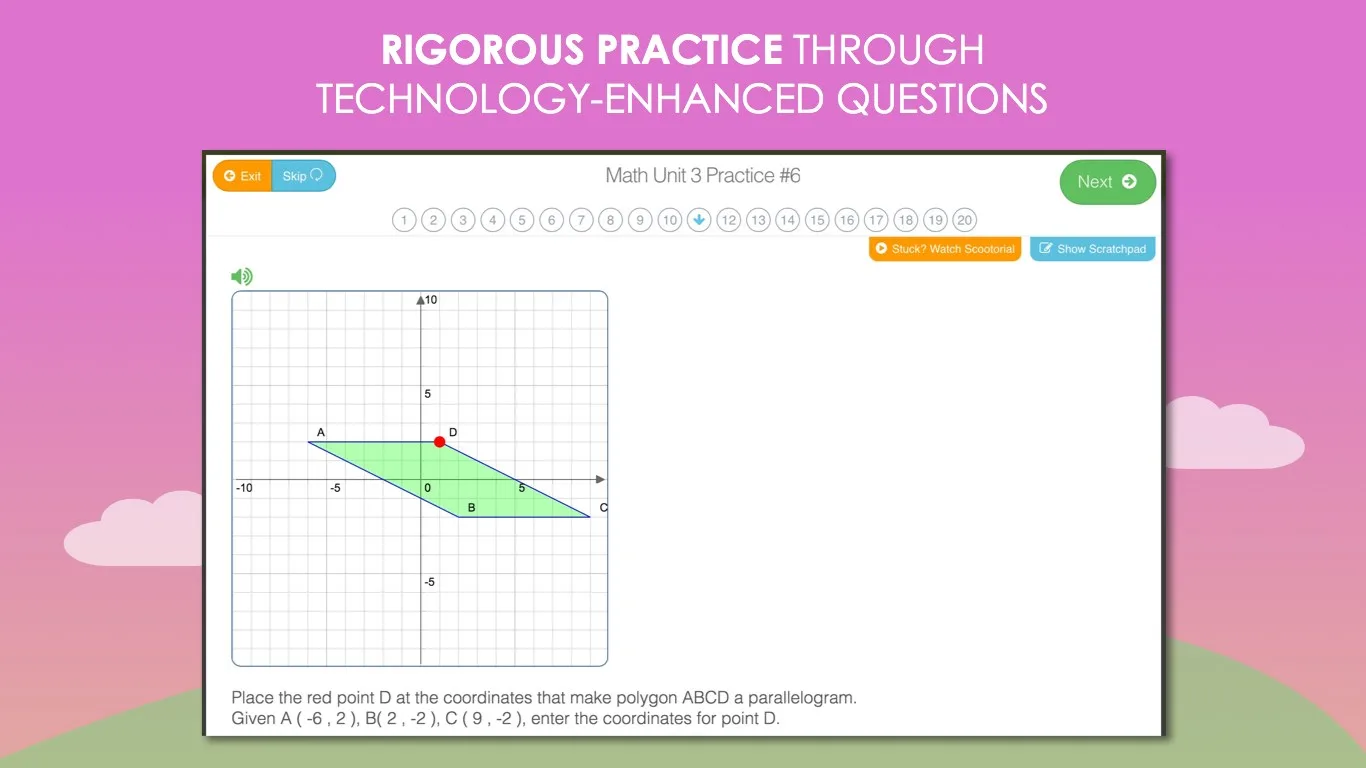 RIGOROUS PRACTICE THROUGH TECHNOLOGY-ENHANCED QUESTIONS

Exit Skip

Math Unit 3 Practice #6

Next

1 2 3 4 5 6 7 8 9 10 12 13 14 15 16 17 18 19 20

Stuck? Watch Scootorial

Show Scratchpad

10
5
A
D
-10
-5
0
5
B
C
-5

Place the red point D at the coordinates that make polygon ABCD a parallelogram.
Given A ( -6 , 2 ), B( 2 , -2 ), C ( 9 , -2 ), enter the coordinates for point D.